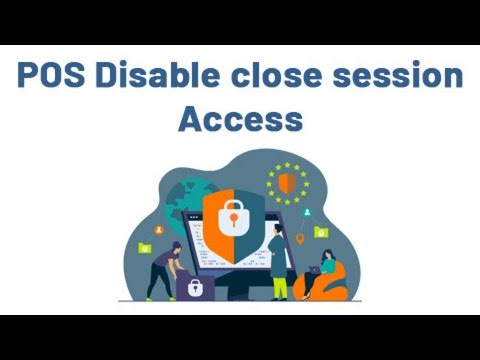 POS Disable close session Access